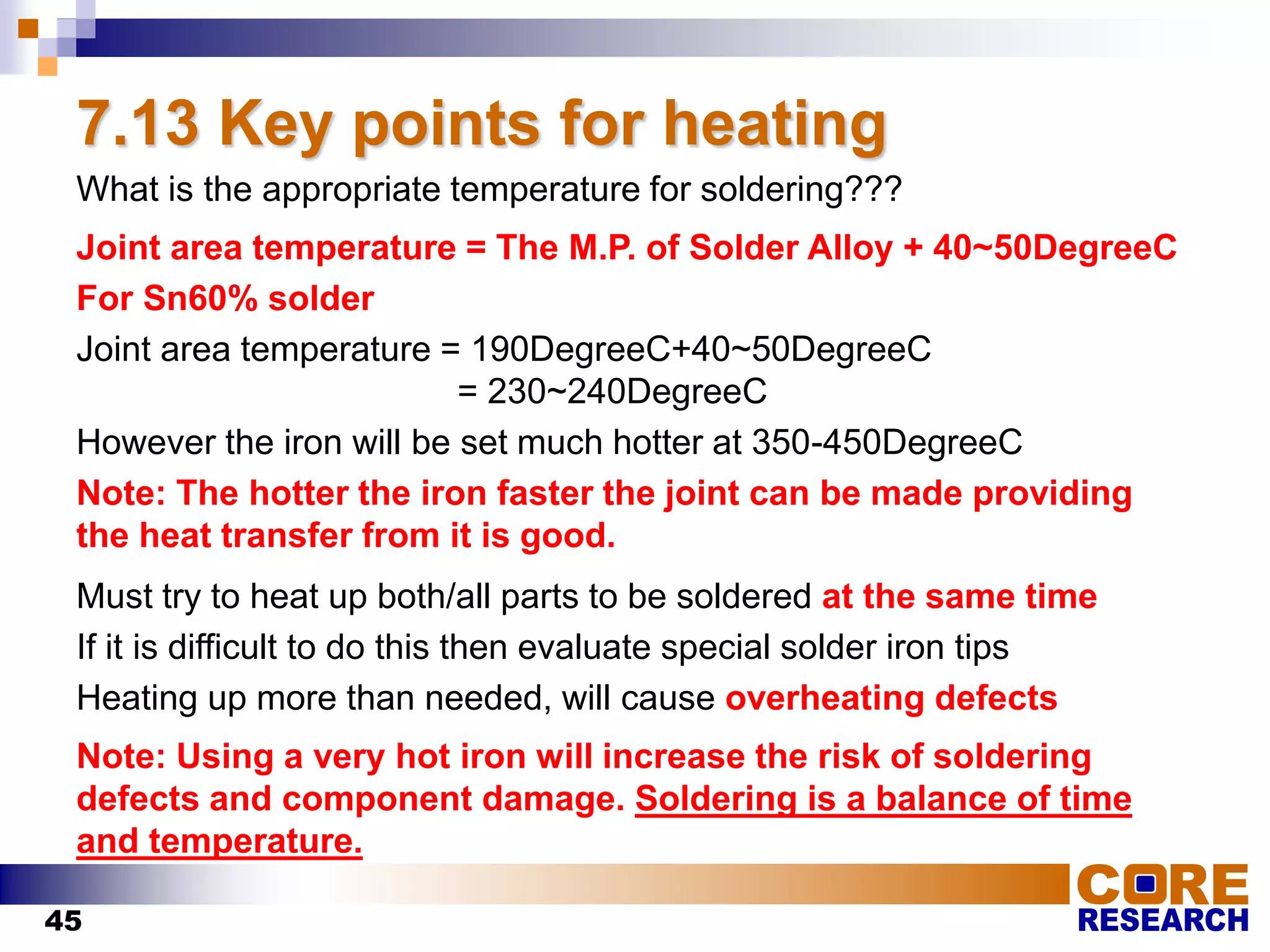 7.13 Key points for heating

What is the appropriate temperature for soldering???

Joint area temperature = The M.P. of Solder Alloy + 40~50DegreeC

For Sn60% solder

Joint area temperature = 190DegreeC+40~50DegreeC
= 230~240DegreeC

However the iron will be set much hotter at 350-450DegreeC

Note: The hotter the iron faster the joint can be made providing the heat transfer from it is good.

Must try to heat up both/all parts to be soldered at the same time

If it is difficult to do this then evaluate special solder iron tips

Heating up more than needed, will cause overheating defects

Note: Using a very hot iron will increase the risk of soldering defects and component damage. Soldering is a balance of time and temperature.

45

CORE RESEARCH